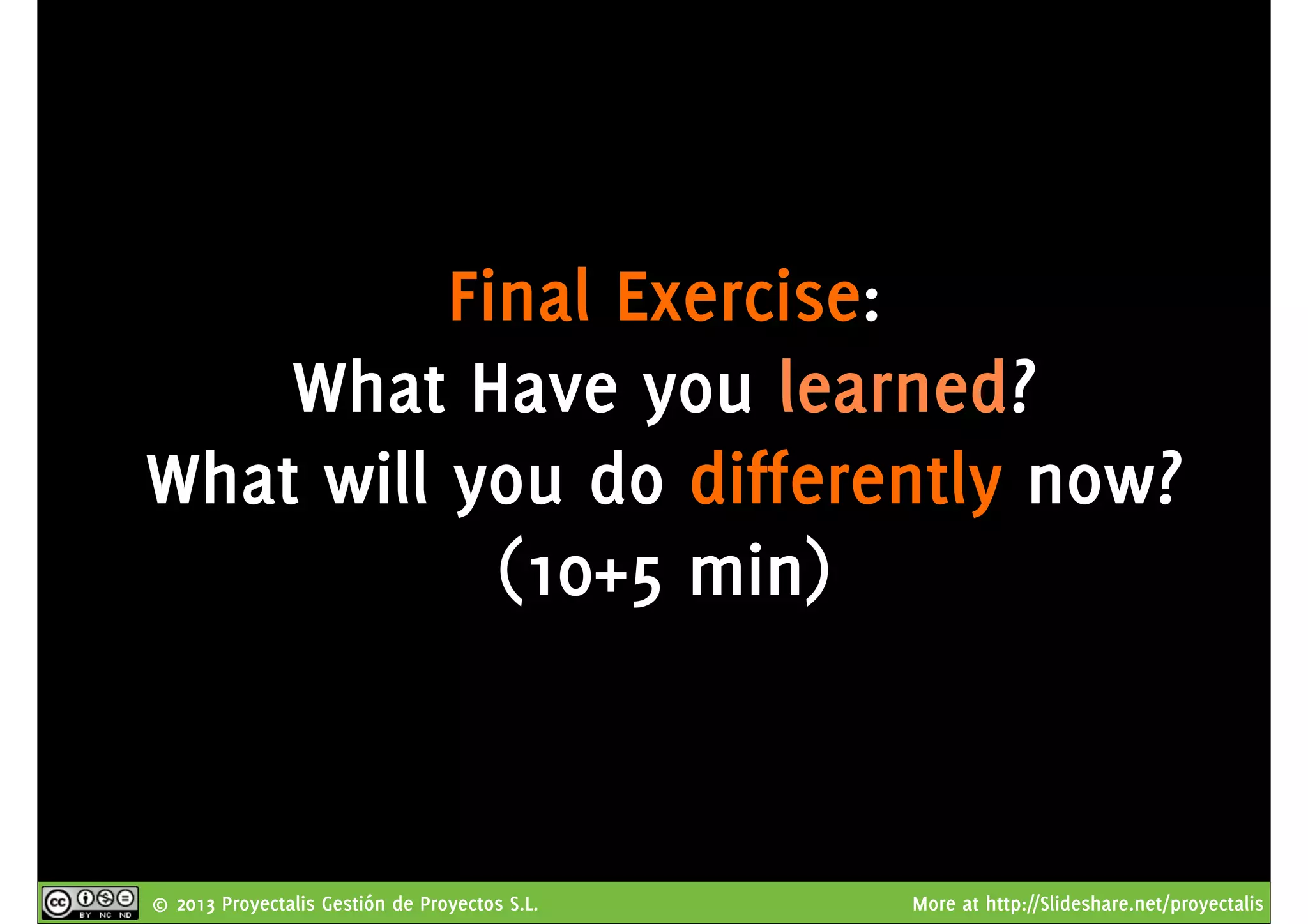 Final Exercise:
What Have you learned?
What will you do differently now?
(10+5 min)

cc BY NC ND

© 2013 Proyectalis Gestión de Proyectos S.L.

More at http://Slideshare.net/proyectalis